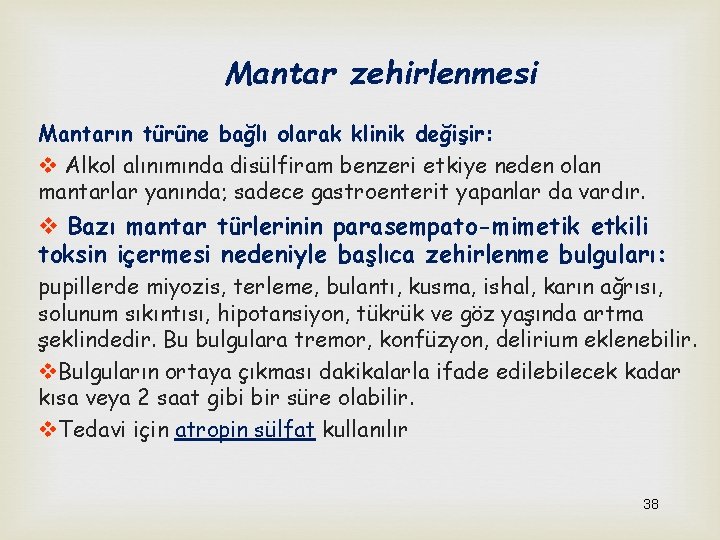 Mantar zehirlenmesi

Mantarın türüne bağlı olarak klinik değişir:

❖ Alkol alınımında disülfiram benzeri etkiye neden olan mantarlar yanında; sadece gastroenterit yapanlar da vardır.

❖ Bazı mantar türlerinin parasempato-mimetik etkili toksin içermesi nedeniyle başlıca zehirlenme bulguları: pupillerde miyozis, terleme, bulantı, kusma, ishal, karın ağrısı, solunum sıkıntısı, hipotansiyon, tükrük ve göz yaşında artma şeklindedir. Bu bulgulara tremor, konfüzyon, delirium eklenebilir.

❖Bulguların ortaya çıkması dakikalarla ifade edilebilecek kadar kısa veya 2 saat gibi bir süre olabilir.

❖Tedavi için atropin sülfat kullanılır

38